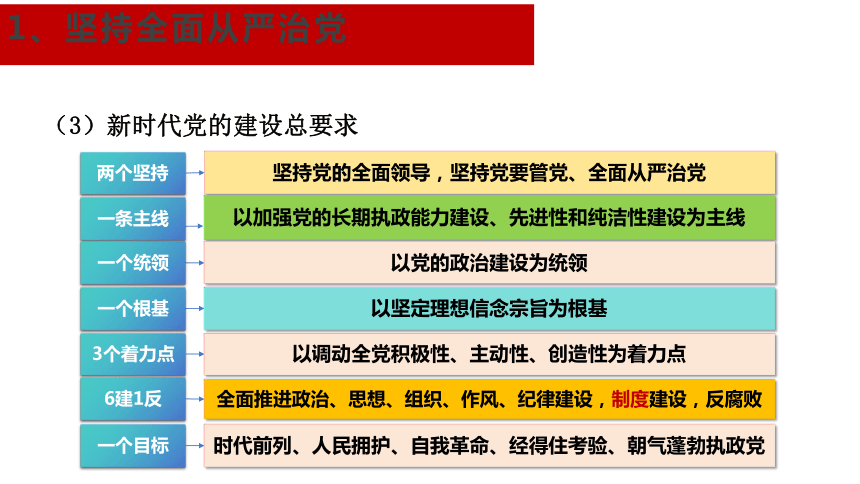 1、坚持全面从严治党

（3）新时代党的建设总要求

两个坚持 坚持党的全面领导，坚持党要管党、全面从严治党

一条主线 以加强党的长期执政能力建设、先进性和纯洁性建设为主线

一个统领 以党的政治建设为统领

一个根基 以坚定理想信念宗旨为根基

3个着力点 以调动全党积极性、主动性、创造性为着力点

6建1反 全面推进政治、思想、组织、作风、纪律建设，制度建设，反腐败

一个目标 时代前列、人民拥护、自我革命、经得住考验、朝气蓬勃执政党